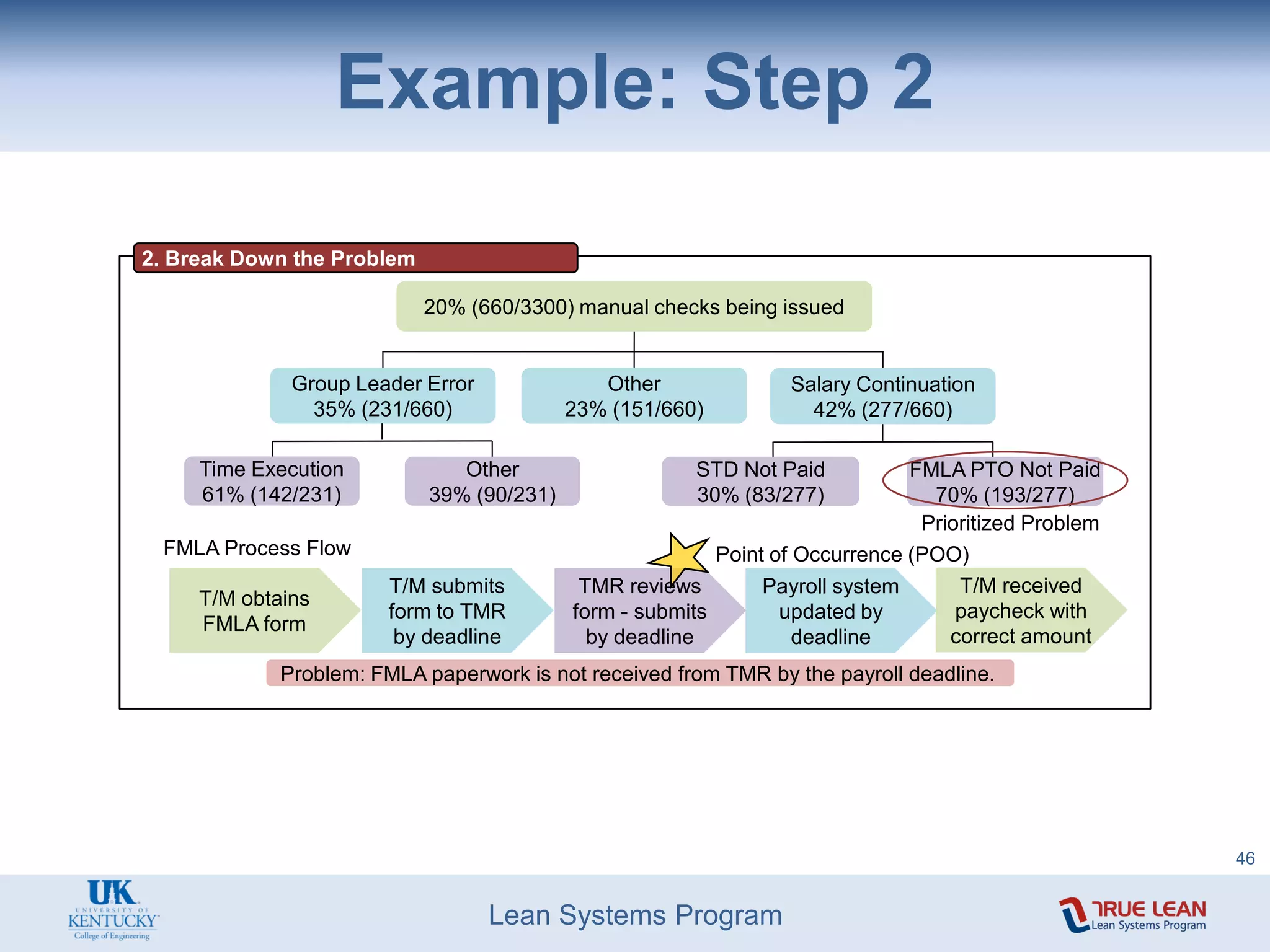 Example: Step 2

2. Break Down the Problem

20% (660/3300) manual checks being issued

Group Leader Error
35% (231/660)

Other
23% (151/660)

Salary Continuation
42% (277/660)

Time Execution
61% (142/231)

Other
39% (90/231)

STD Not Paid
30% (83/277)

FMLA PTO Not Paid
70% (193/277)

Prioritized Problem

FMLA Process Flow

Point of Occurrence (POO)

T/M obtains FMLA form

T/M submits form to TMR by deadline

TMR reviews form - submits by deadline

Payroll system updated by deadline

T/M received paycheck with correct amount

Problem: FMLA paperwork is not received from TMR by the payroll deadline.

46

UK UNIVERSITY OF KENTUCKY College of Engineering

Lean Systems Program

TRUE LEAN Lean Systems Program